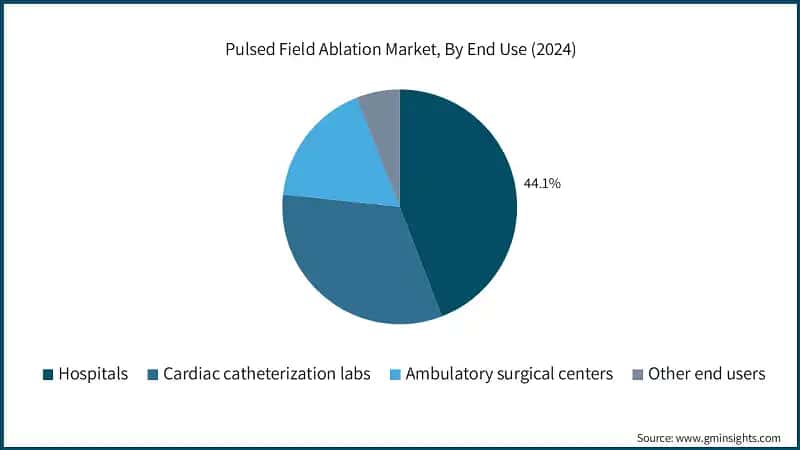 Pulsed Field Ablation Market, By End Use (2024)

44.1%

Hospitals
Cardiac catheterization labs
Ambulatory surgical centers
Other end users

Source: www.gminsights.com